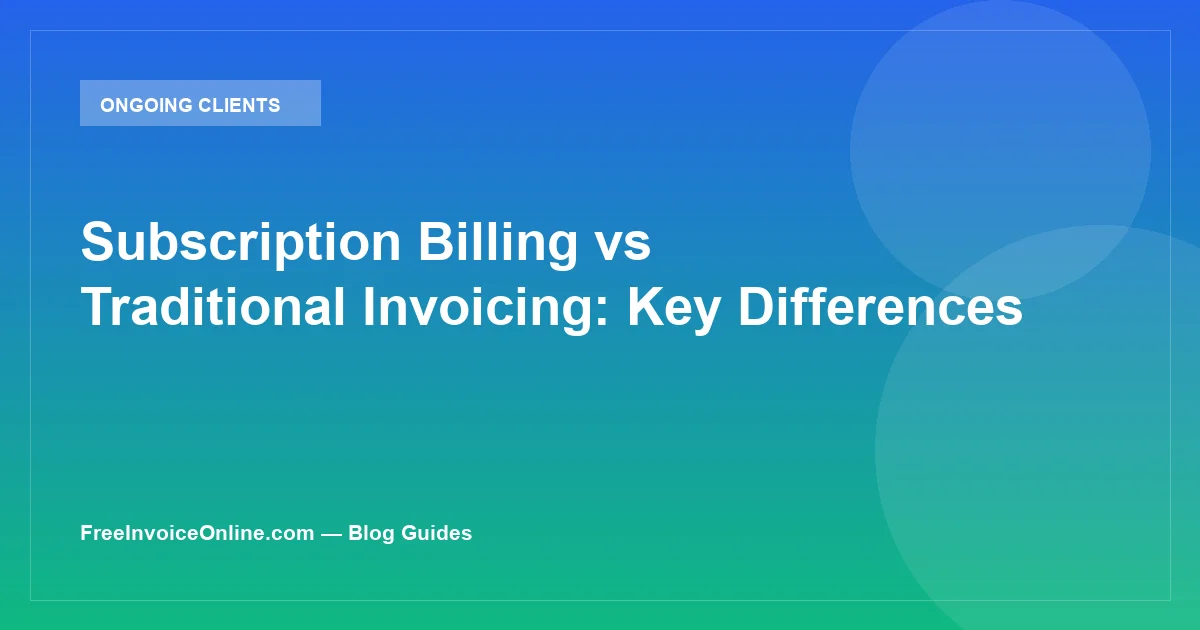 ONGOING CLIENTS

Subscription Billing vs
Traditional Invoicing: Key Differences

FreeInvoiceOnline.com — Blog Guides